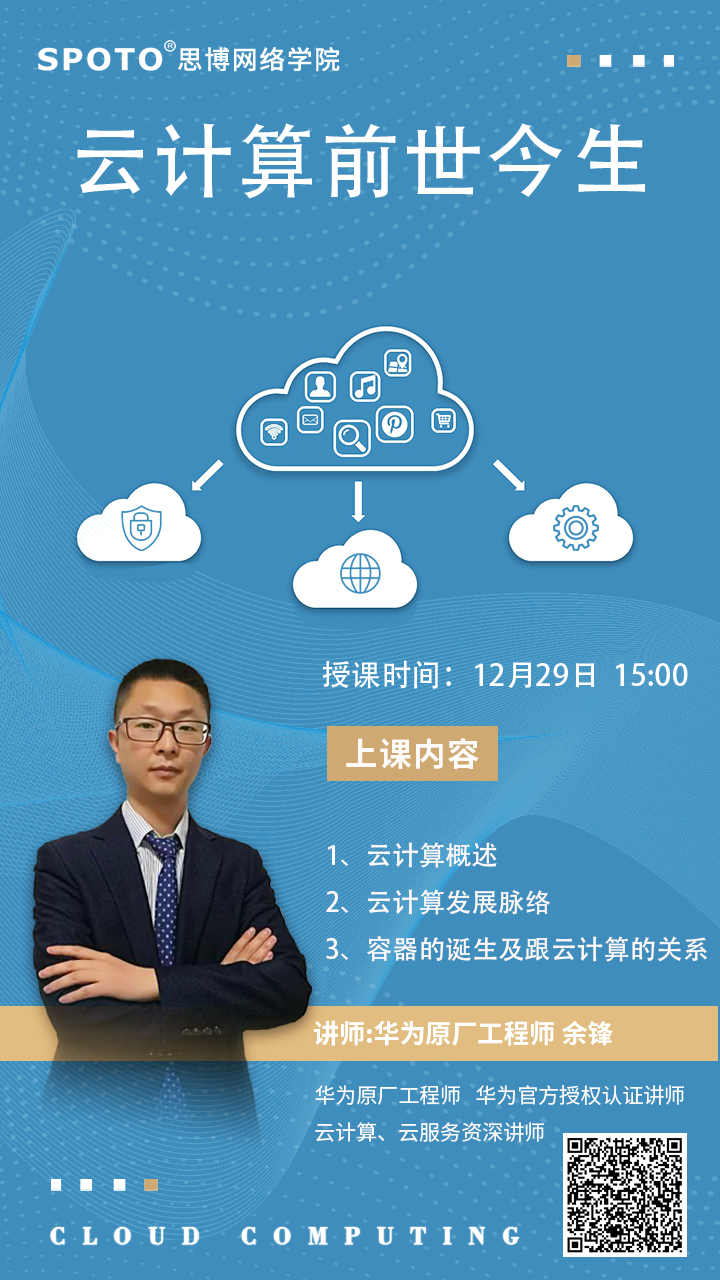 SPOTO® 思博网络学院

云计算前世今生

授课时间：12月29日 15:00

上课内容

1、云计算概述

2、云计算发展脉络

3、容器的诞生及跟云计算的关系

讲师:华为原厂工程师 余锋

华为原厂工程师 华为官方授权认证讲师

云计算、云服务资深讲师

CLOUD COMPUTING